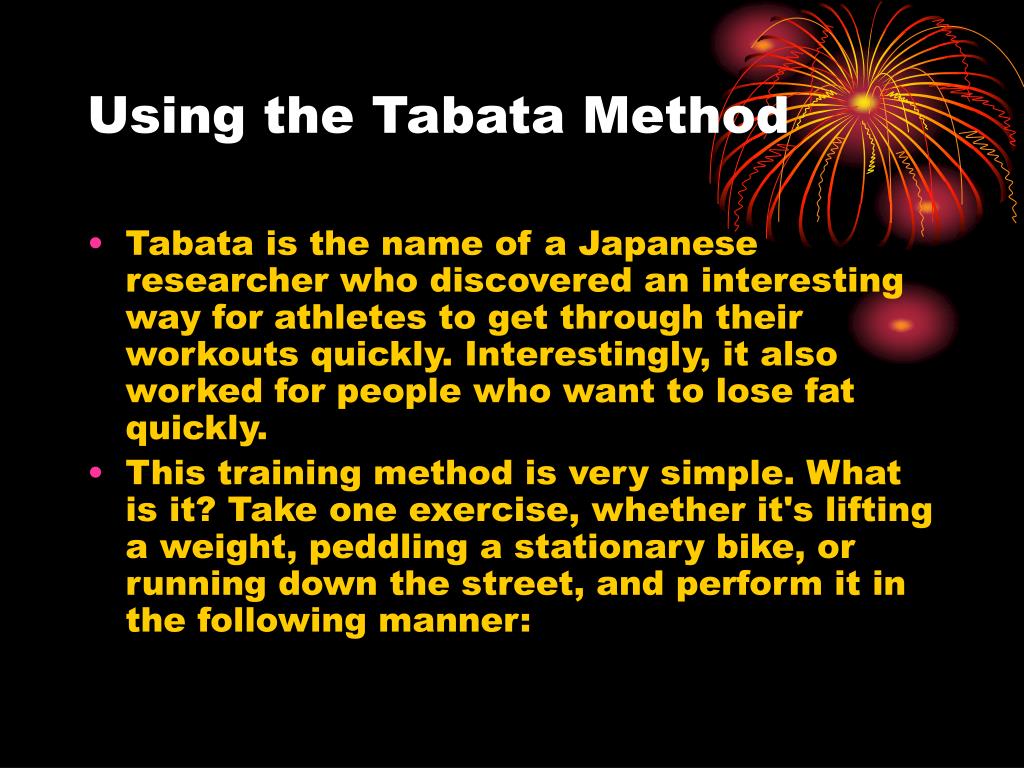 Using the Tabata Method

• Tabata is the name of a Japanese researcher who discovered an interesting way for athletes to get through their workouts quickly. Interestingly, it also worked for people who want to lose fat quickly.
• This training method is very simple. What is it? Take one exercise, whether it's lifting a weight, peddling a stationary bike, or running down the street, and perform it in the following manner: